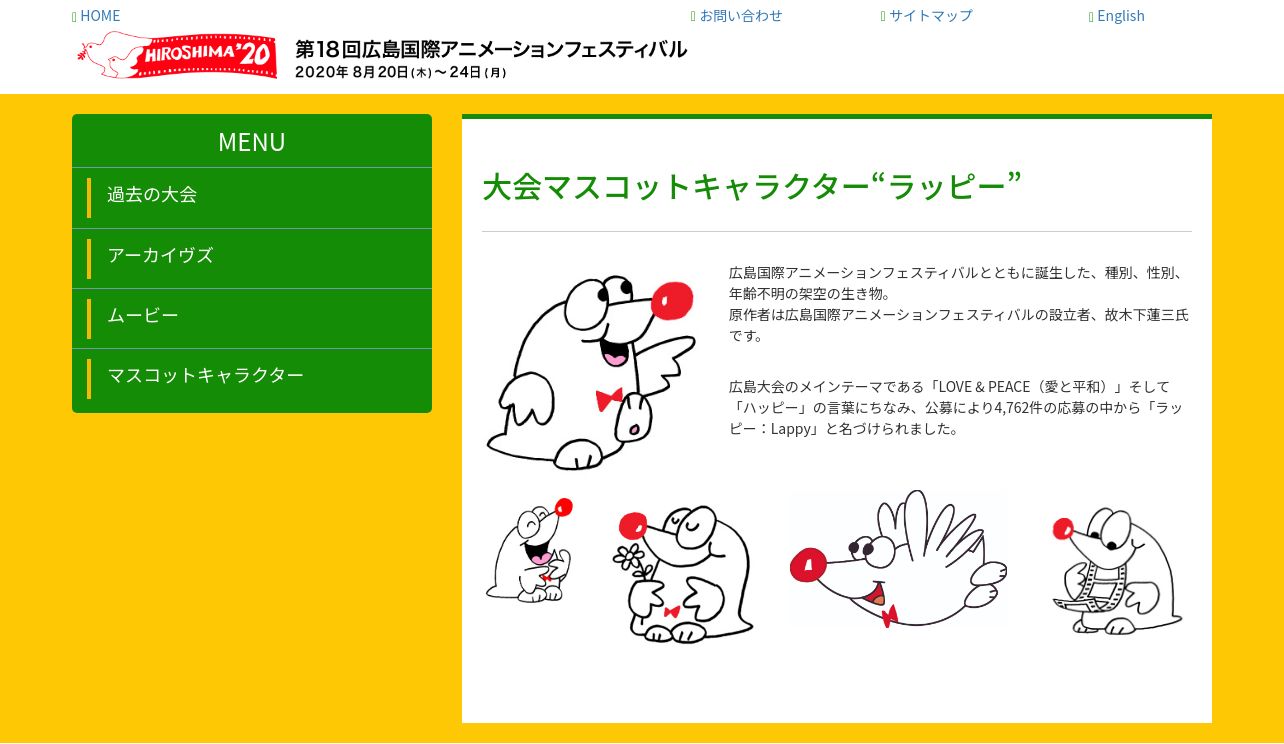 HOME
お問い合わせ
サイトマップ
English

HIROSHIMA'20
第18回広島国際アニメーションフェスティバル
2020年 8月20日(木)～24日(月)

MENU
過去の大会
アーカイヴズ
ムービー
マスコットキャラクター

大会マスコットキャラクター“ラッピー”

広島国際アニメーションフェスティバルとともに誕生した、種別、性別、年齢不明の架空の生き物。
原作者は広島国際アニメーションフェスティバルの設立者、故木下蓮三氏です。

広島大会のメインテーマである「LOVE & PEACE（愛と平和）」そして「ハッピー」の言葉にちなみ、公募により4,762件の応募の中から「ラッピー：Lappy」と名づけられました。